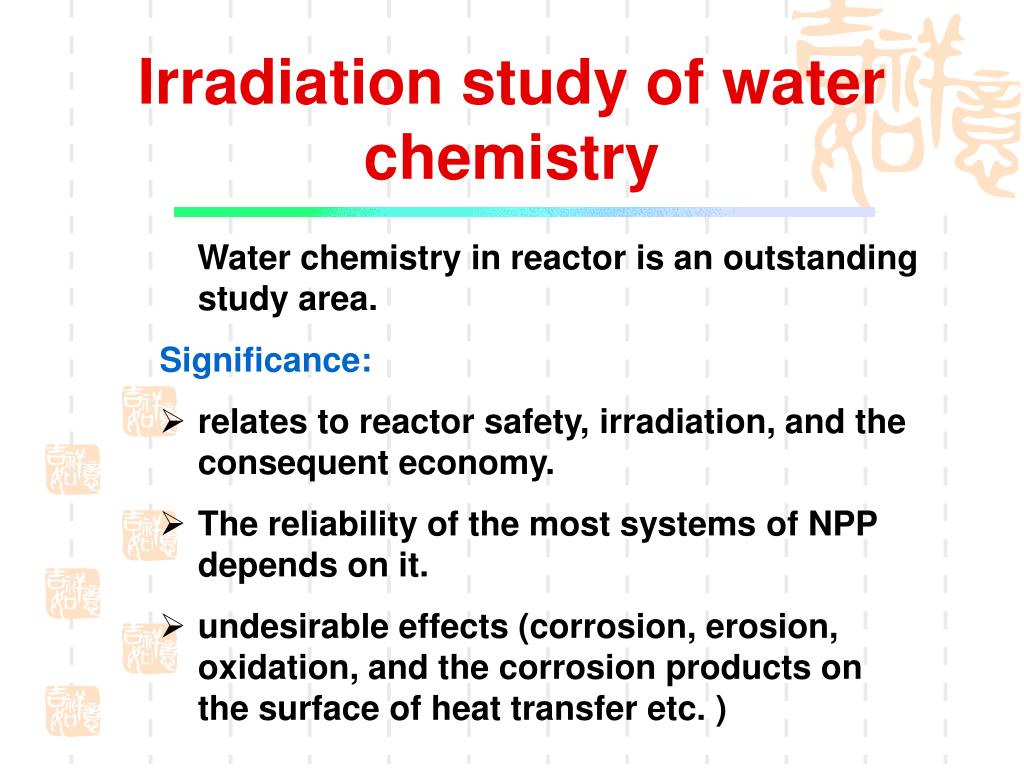 Irradiation study of water chemistry

Water chemistry in reactor is an outstanding study area.

Significance:

➢ relates to reactor safety, irradiation, and the consequent economy.

➢ The reliability of the most systems of NPP depends on it.

➢ undesirable effects (corrosion, erosion, oxidation, and the corrosion products on the surface of heat transfer etc. )